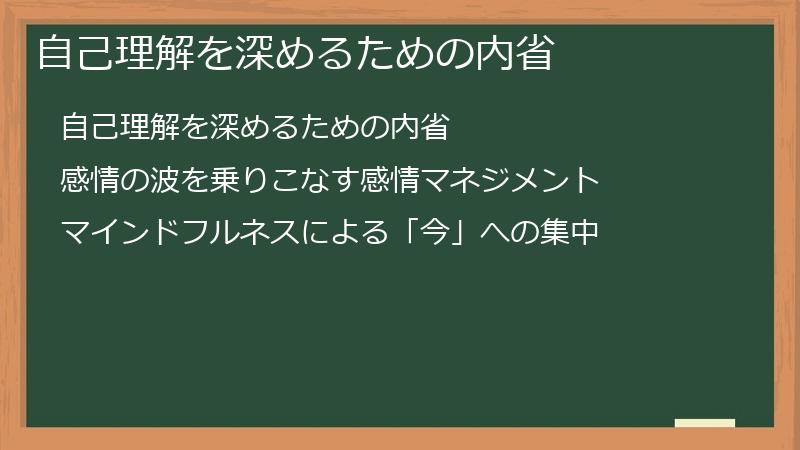 自己理解を深めるための内省

自己理解を深めるための内省

感情の波を乗りこなす感情マネジメント

マインドフルネスによる「今」への集中